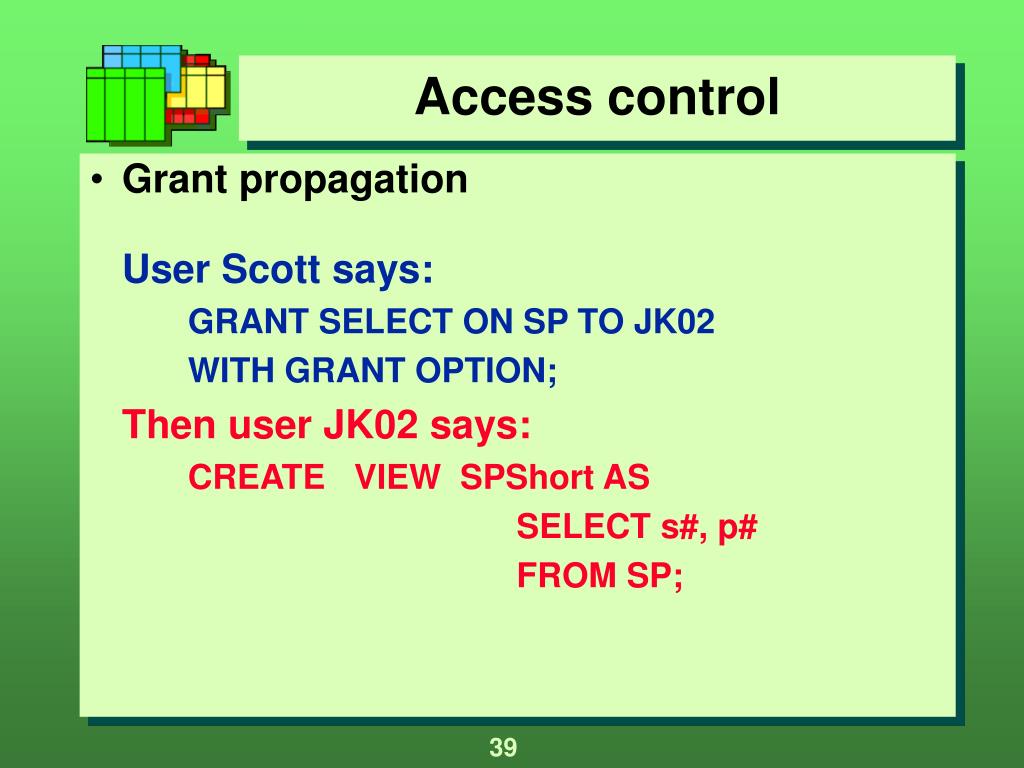 Access control

• Grant propagation

User Scott says:

GRANT SELECT ON SP TO JK02
WITH GRANT OPTION;

Then user JK02 says:

CREATE VIEW SPShort AS
SELECT s#, p#
FROM SP;

39